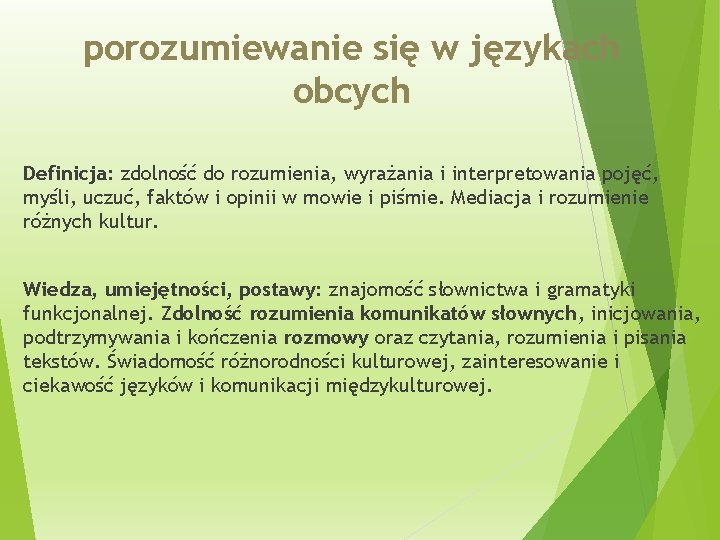 porozumiewanie się w językach obcych

Definicja: zdolność do rozumienia, wyrażania i interpretowania pojęć, myśli, uczuć, faktów i opinii w mowie i piśmie. Mediacja i rozumienie różnych kultur.

Wiedza, umiejętności, postawy: znajomość słownictwa i gramatyki funkcjonalnej. Zdolność rozumienia komunikatów słownych, inicjowania, podtrzymywania i kończenia rozmowy oraz czytania, rozumienia i pisania tekstów. Świadomość różnorodności kulturowej, zainteresowanie i ciekawość języków i komunikacji międzykulturowej.